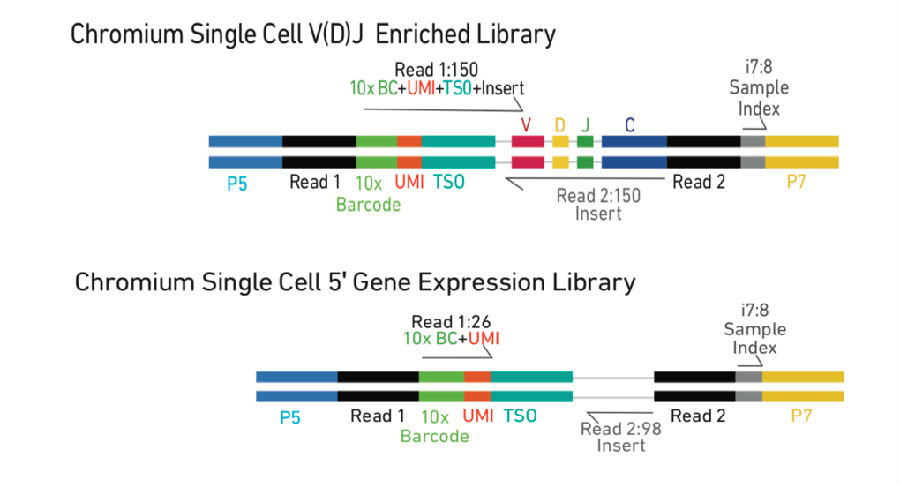 Chromium Single Cell V(D)J Enriched Library

Read 1:150
10x BC+UMI+TSO+Insert

i7:8
Sample
Index

V D J C

P5 Read 1 10x Barcode UMI TSO Read 2:150 Insert Read 2 P7

Chromium Single Cell 5' Gene Expression Library

Read 1:26
10x BC+UMI

i7:8
Sample
Index

P5 Read 1 10x Barcode UMI TSO Read 2:98 Insert Read 2 P7